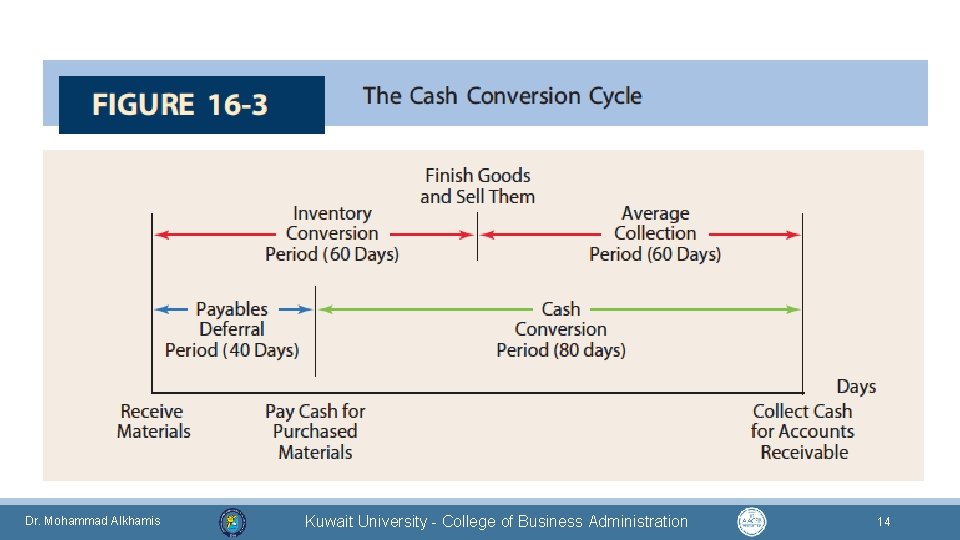 FIGURE 16-3 The Cash Conversion Cycle

Finish Goods and Sell Them

Inventory Conversion Period (60 Days)

Average Collection Period (60 Days)

Payables Deferral Period (40 Days)

Cash Conversion Period (80 days)

Days

Receive Materials

Pay Cash for Purchased Materials

Collect Cash for Accounts Receivable

Dr. Mohammad Alkhamis

Kuwait University - College of Business Administration

14